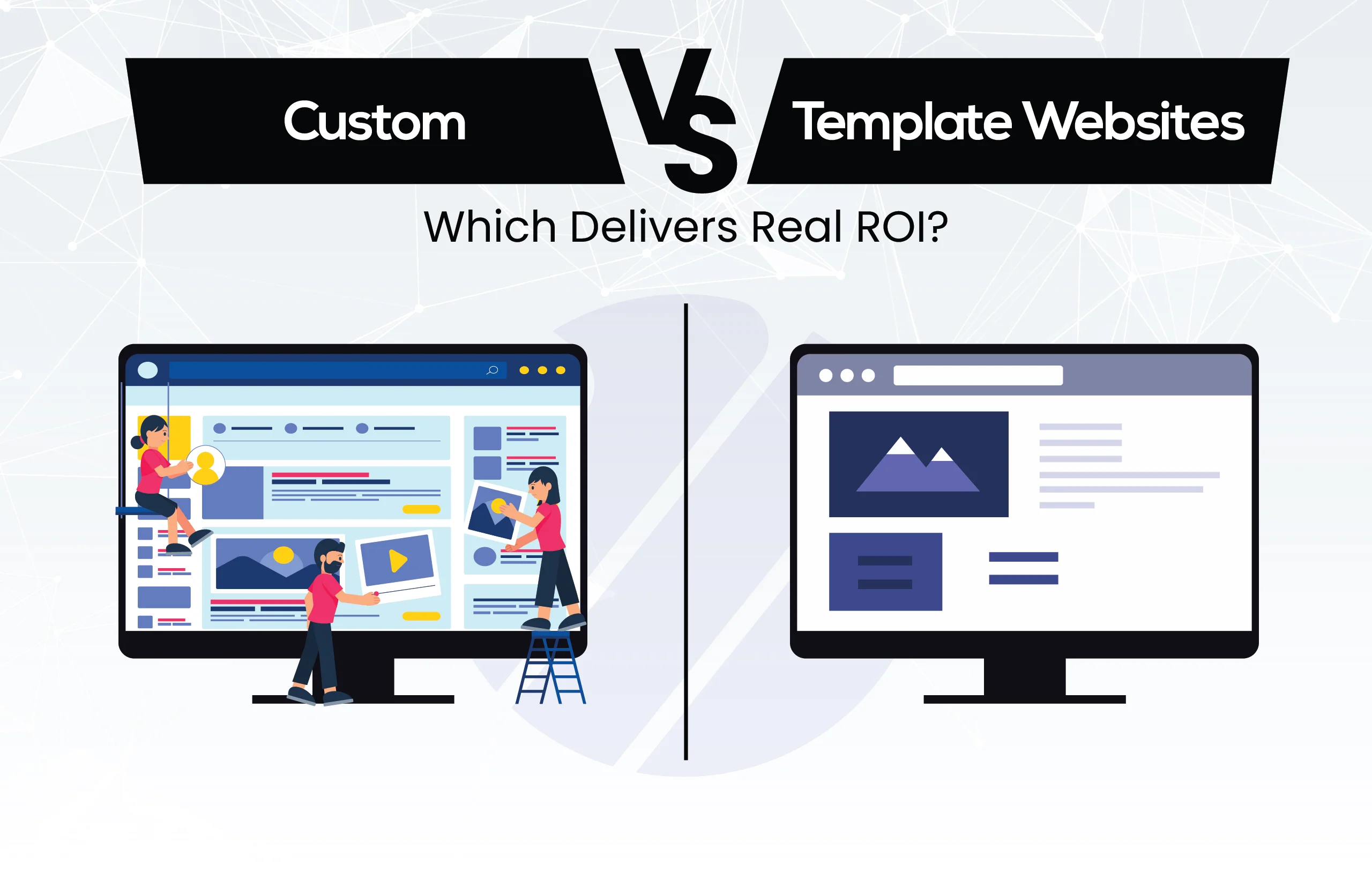 Custom VS Template Websites

Which Delivers Real ROI?